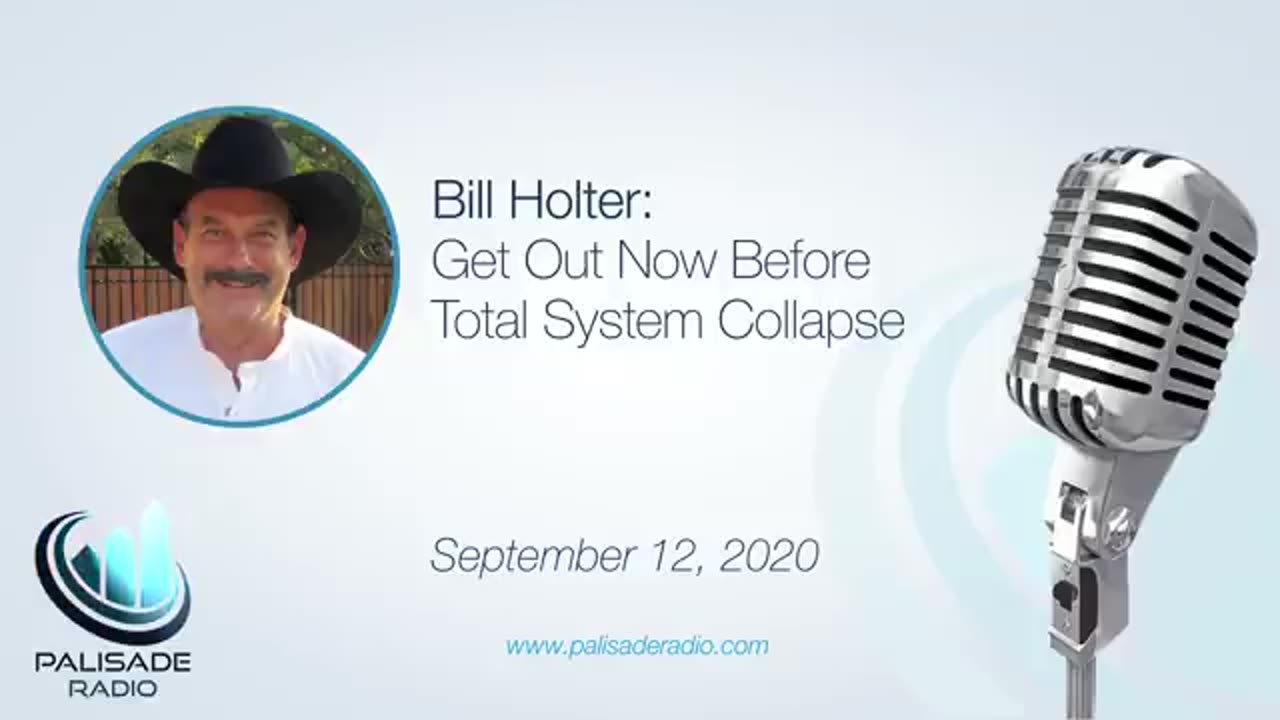 Bill Holter:
Get Out Now Before Total System Collapse

September 12, 2020

www.palisaderadio.com

PALISADE
RADIO